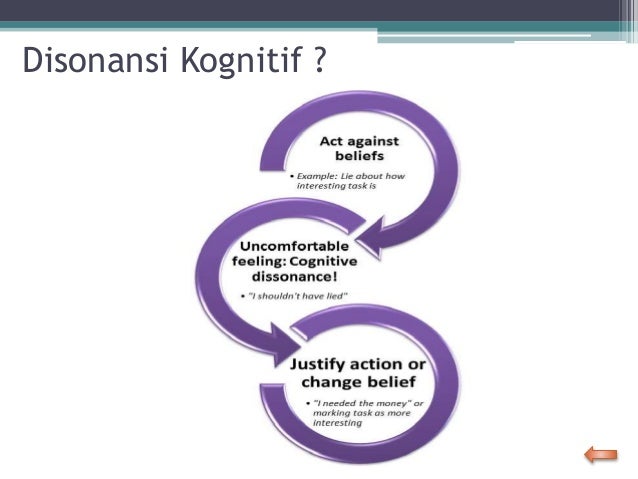 Disonansi Kognitif ?

Act against beliefs

• Example: Lie about how interesting task is

Uncomfortable feeling: Cognitive dissonance!

• "I shouldn't have lied"

Justify action or change belief

• "I needed the money" or marking task as more interesting